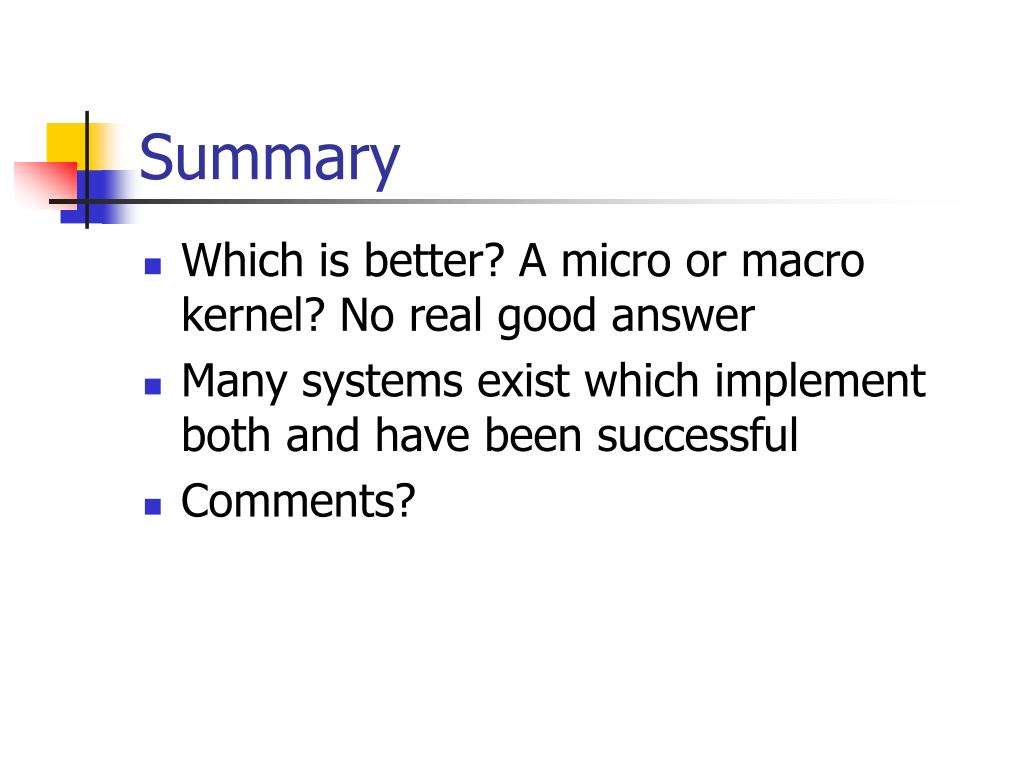 Summary

- Which is better? A micro or macro kernel? No real good answer
- Many systems exist which implement both and have been successful
- Comments?